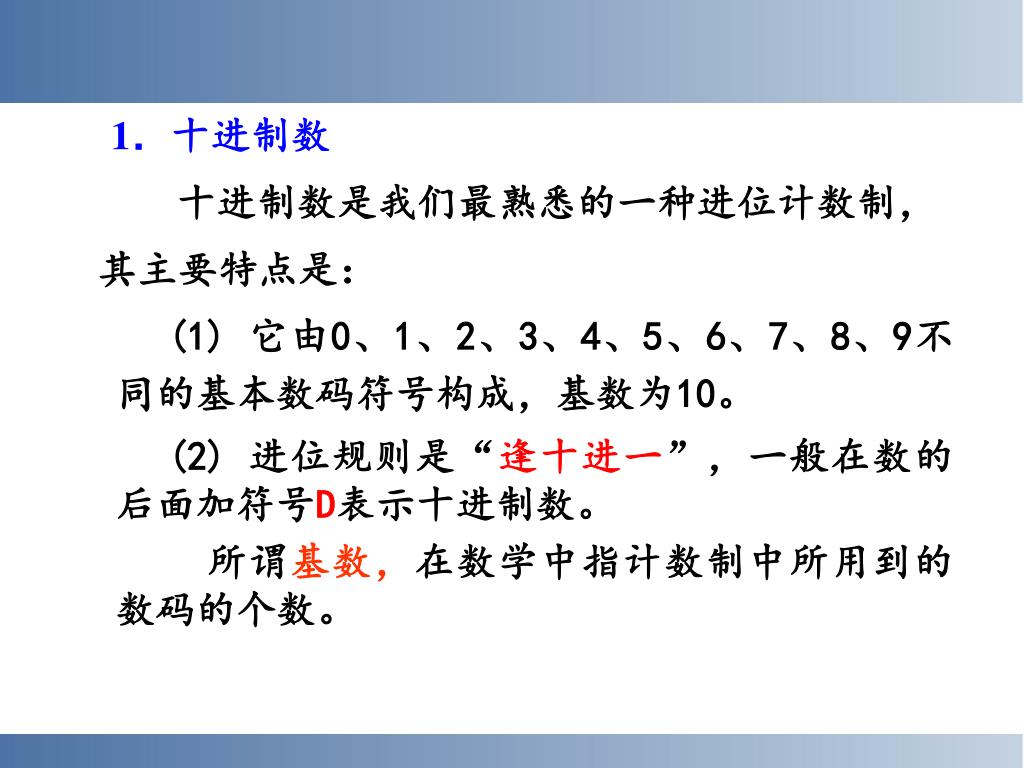 1. 十进制数

十进制数是我们最熟悉的一种进位计数制，其主要特点是：

(1) 它由0、1、2、3、4、5、6、7、8、9不同的基本数码符号构成，基数为10。

(2) 进位规则是“逢十进一”，一般在数的后面加符号D表示十进制数。

所谓基数，在数学中指计数制中所用到的数码的个数。